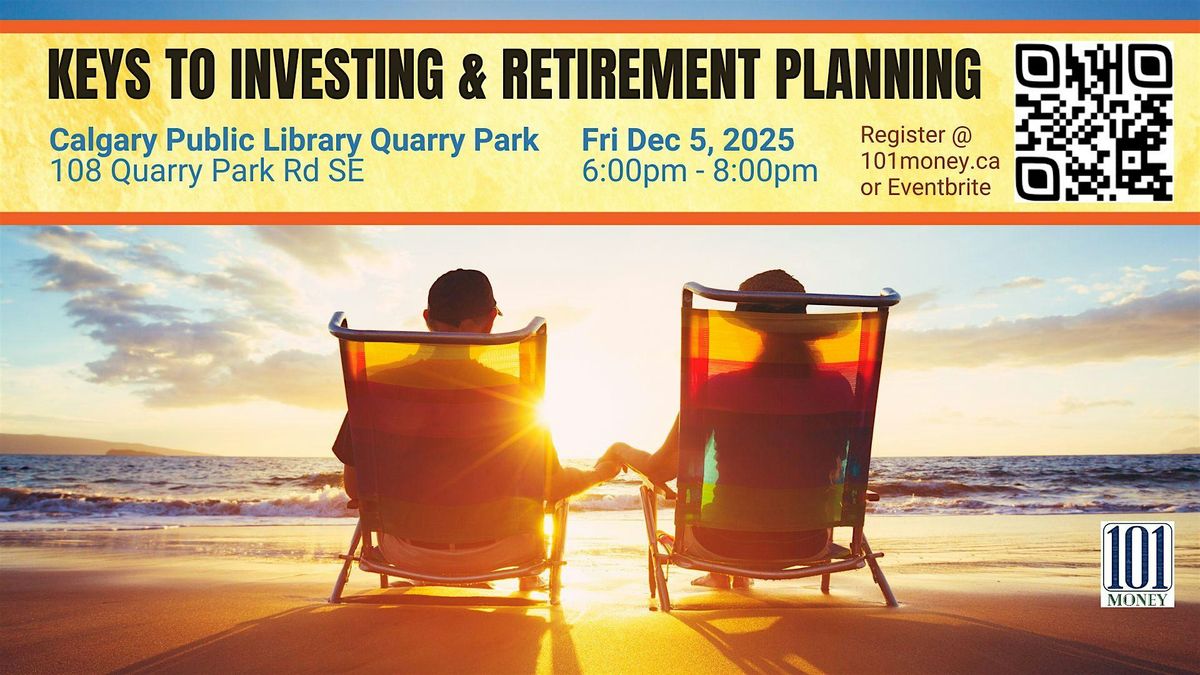 KEYS TO INVESTING & RETIREMENT PLANNING

Calgary Public Library Quarry Park
108 Quarry Park Rd SE

Fri Dec 5, 2025
6:00pm - 8:00pm

Register @
101money.ca
or Eventbrite

101
MONEY